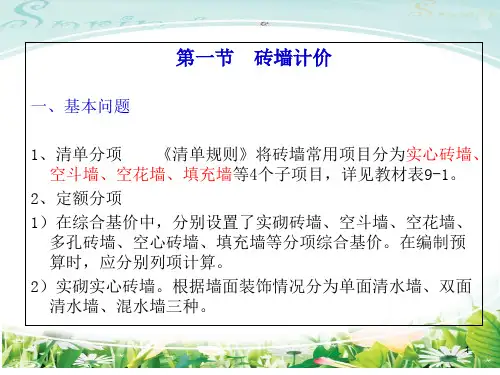 第一节　砖墙计价

一、基本问题

1、清单分项　　《清单规则》将砖墙常用项目分为实心砖墙、空斗墙、空花墙、填充墙等4个子项目，详见教材表9-1。

2、定额分项

1）在综合基价中，分别设置了实砌砖墙、空斗墙、空花墙、多孔砖墙、空心砖墙、填充墙等分项综合基价。在编制预算时，应分别列项计算。

2）实砌实心砖墙。根据墙面装饰情况分为单面清水墙、双面清水墙、混水墙三种。

1